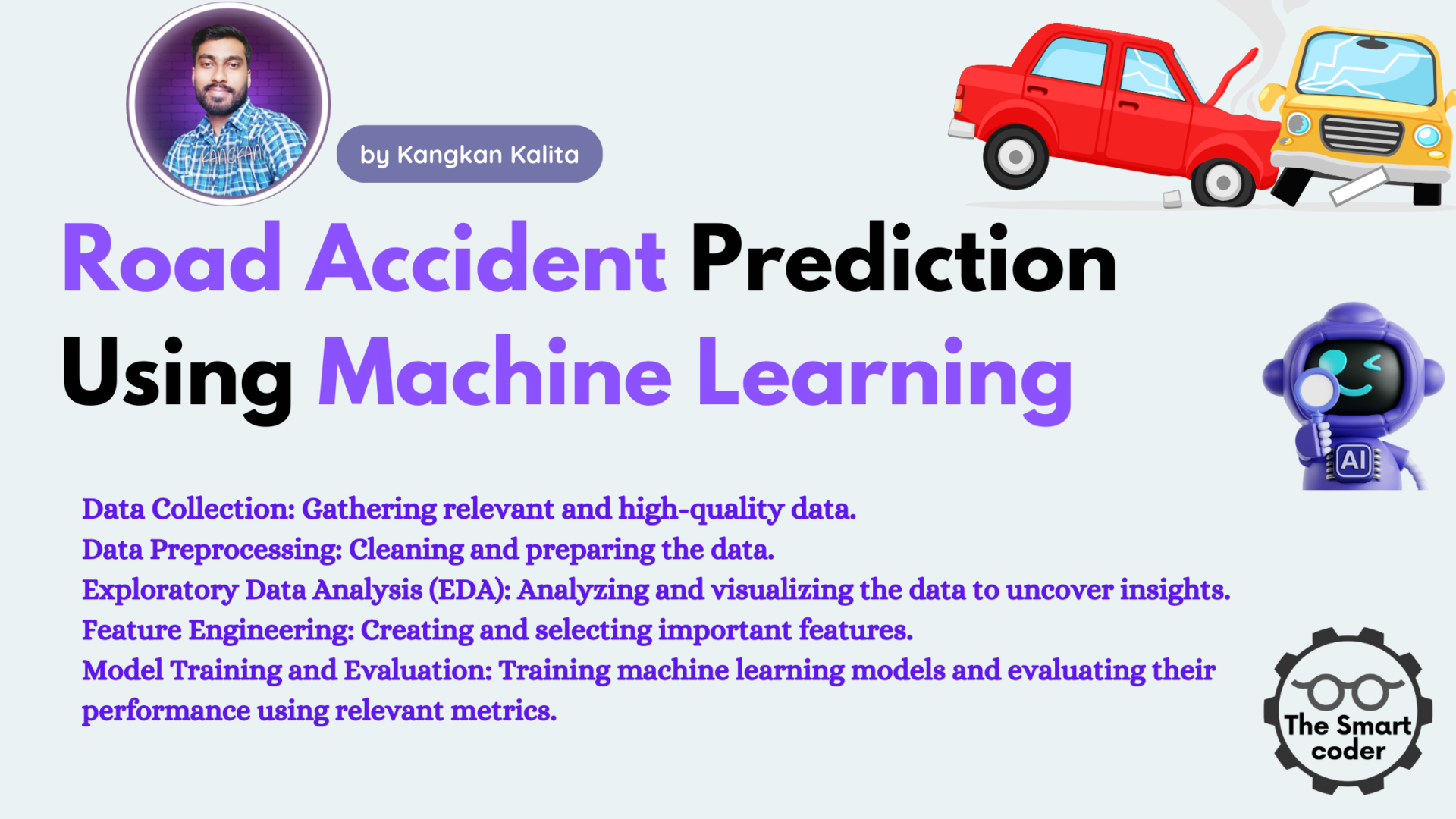 KANGKAN

by Kangkan Kalita

Road Accident Prediction Using Machine Learning

AI

Data Collection: Gathering relevant and high-quality data.
Data Preprocessing: Cleaning and preparing the data.
Exploratory Data Analysis (EDA): Analyzing and visualizing the data to uncover insights.
Feature Engineering: Creating and selecting important features.
Model Training and Evaluation: Training machine learning models and evaluating their performance using relevant metrics.

The Smart coder